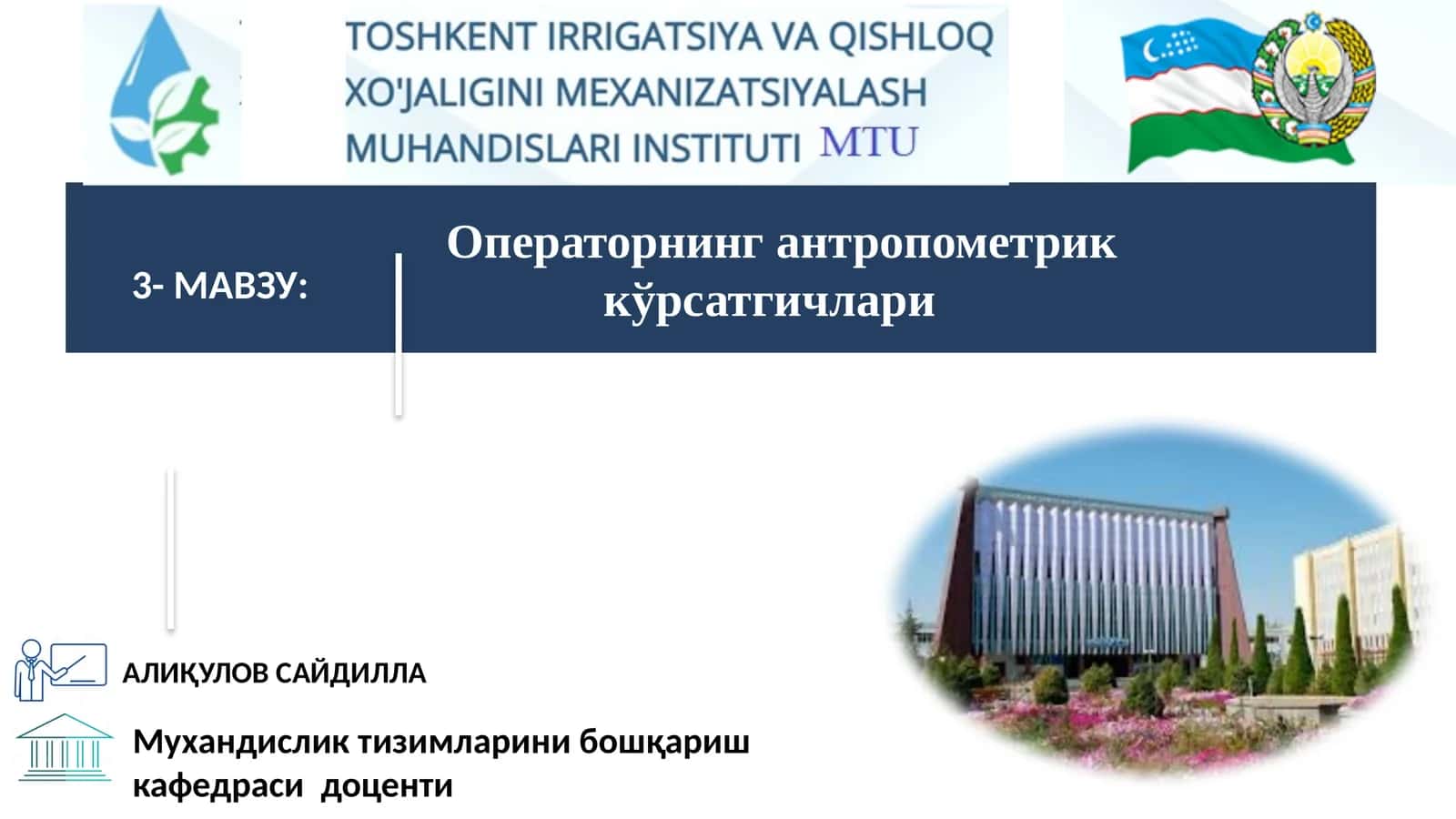 TOSHKENT IRRIGATSIYA VA QISHLOQ XO'JALIGINI MEXANIZATSIYALASH MUHANDISLARI INSTITUTI MTU

3- МАВЗУ:

Операторнинг антропометрик кўрсатгичлари

АЛИҚУЛОВ САЙДИЛЛА

Мухандислик тизимларини бошқариш кафедраси доценти